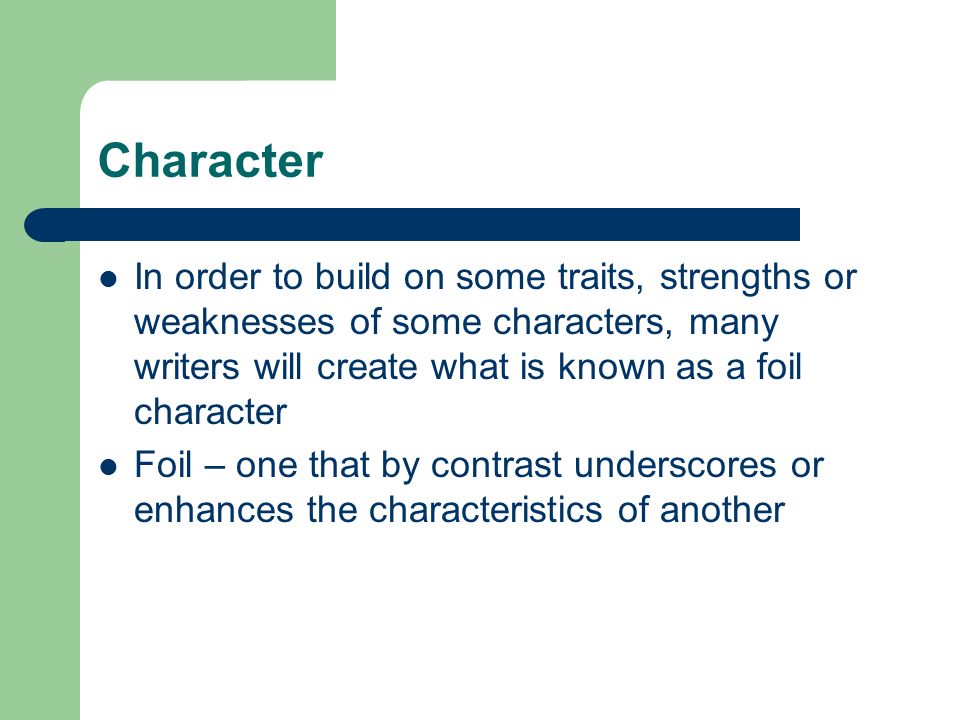 Character

- In order to build on some traits, strengths or weaknesses of some characters, many writers will create what is known as a foil character
- Foil – one that by contrast underscores or enhances the characteristics of another